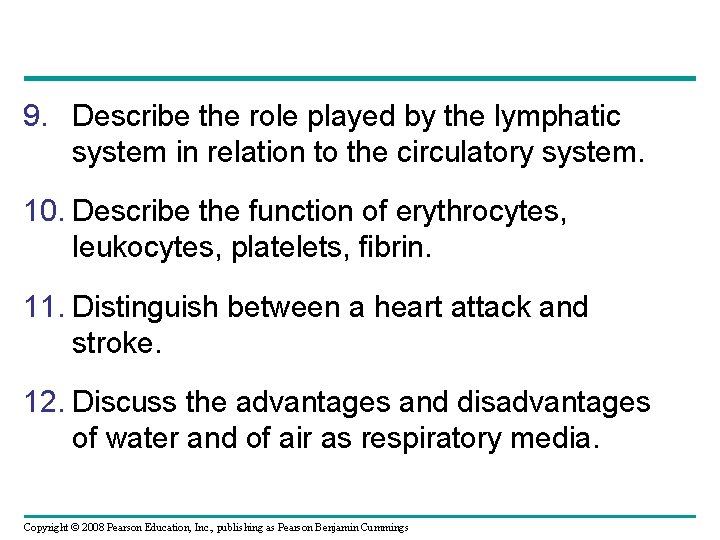 9. Describe the role played by the lymphatic system in relation to the circulatory system.

10. Describe the function of erythrocytes, leukocytes, platelets, fibrin.

11. Distinguish between a heart attack and stroke.

12. Discuss the advantages and disadvantages of water and of air as respiratory media.

Copyright © 2008 Pearson Education, Inc., publishing as Pearson Benjamin Cummings